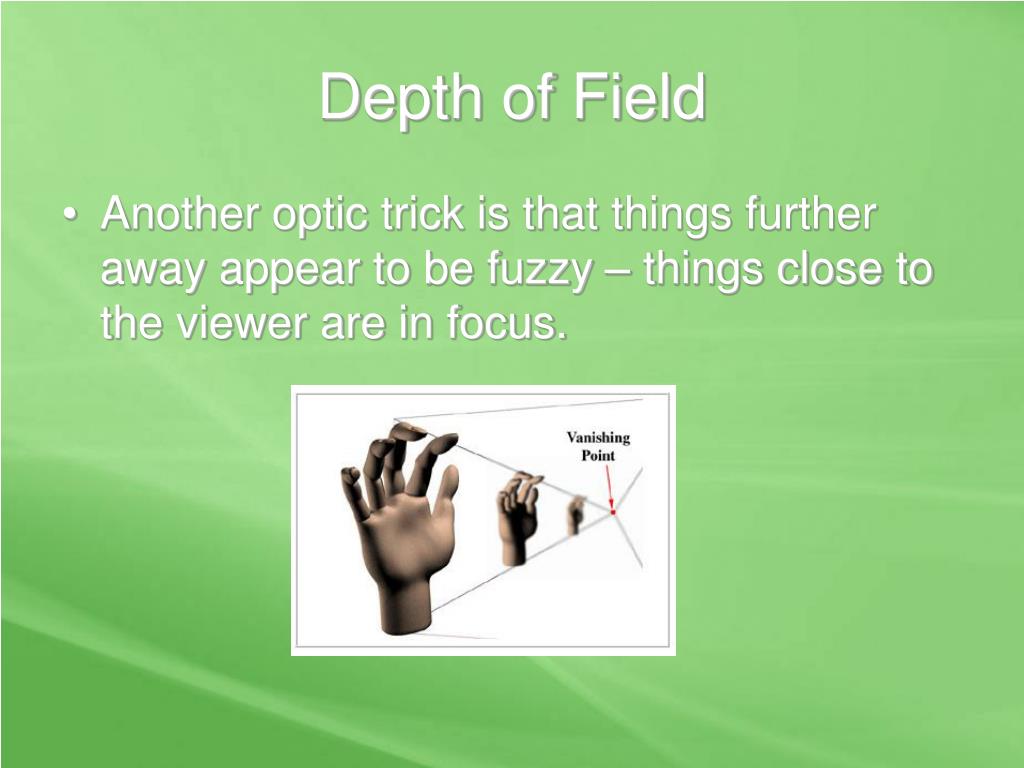 Depth of Field

• Another optic trick is that things further away appear to be fuzzy – things close to the viewer are in focus.

Vanishing Point